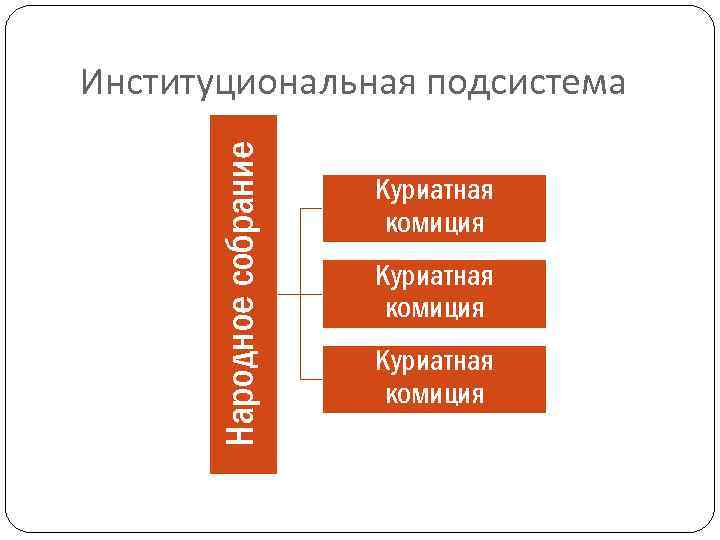 Институциональная подсистема

Народное собрание

Куриатная комиция

Куриатная комиция

Куриатная комиция